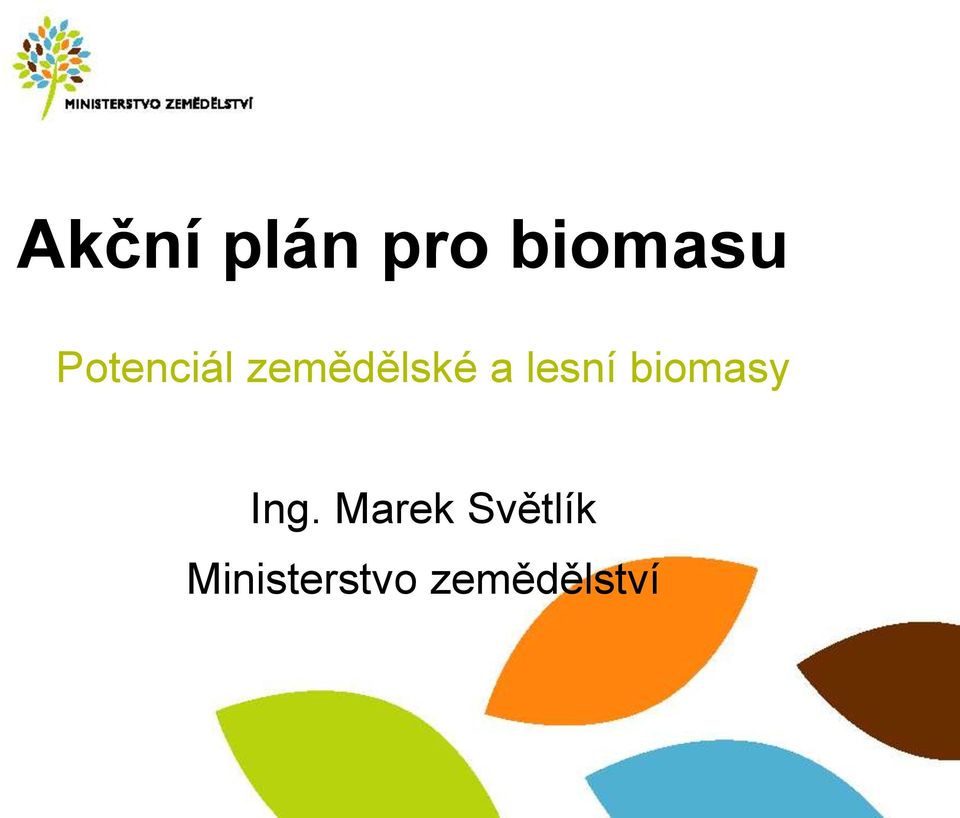 MINISTERSTVO ZEMĚDĚLSTVÍ

Akční plán pro biomasu

Potenciál zemědělské a lesní biomasy

Ing. Marek Světlík

Ministerstvo zemědělství